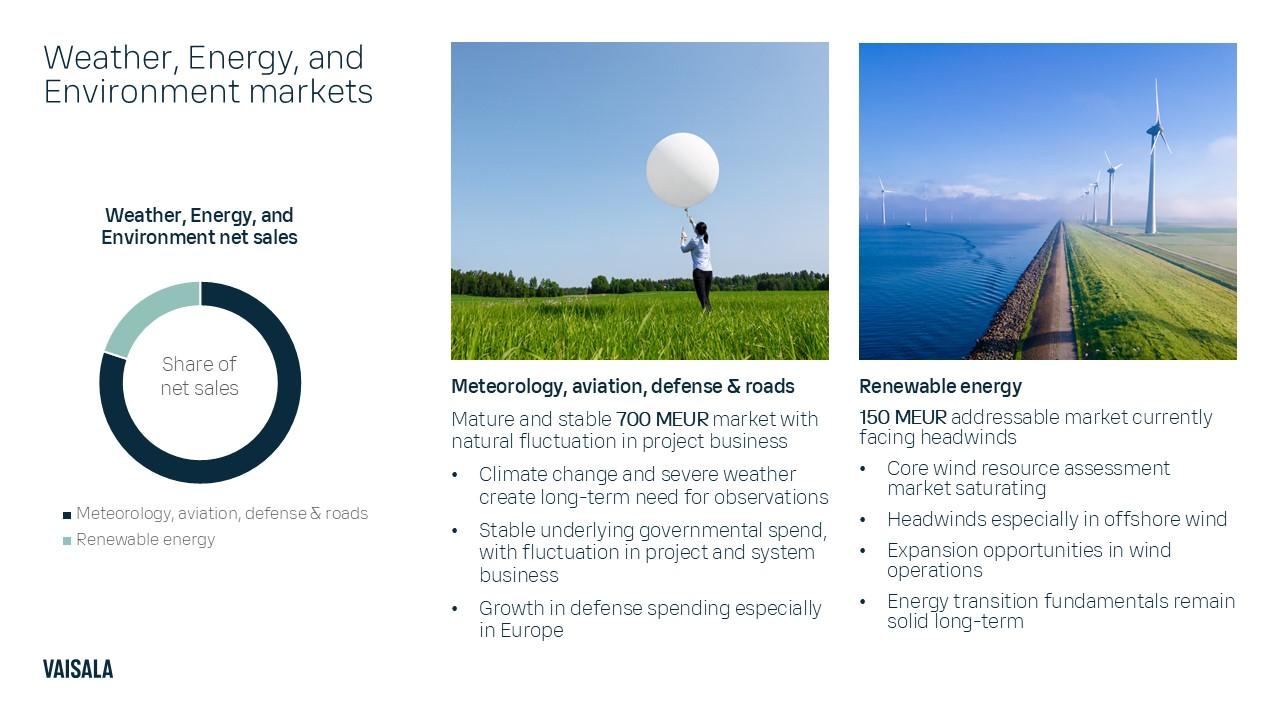 Weather, Energy, and Environment markets

Weather, Energy, and Environment net sales

Share of net sales

■ Meteorology, aviation, defense & roads
■ Renewable energy

Meteorology, aviation, defense & roads

Mature and stable 700 MEUR market with natural fluctuation in project business

• Climate change and severe weather create long-term need for observations
• Stable underlying governmental spend, with fluctuation in project and system business
• Growth in defense spending especially in Europe

Renewable energy

150 MEUR addressable market currently facing headwinds

• Core wind resource assessment market saturating
• Headwinds especially in offshore wind
• Expansion opportunities in wind operations
• Energy transition fundamentals remain solid long-term

VAISALA